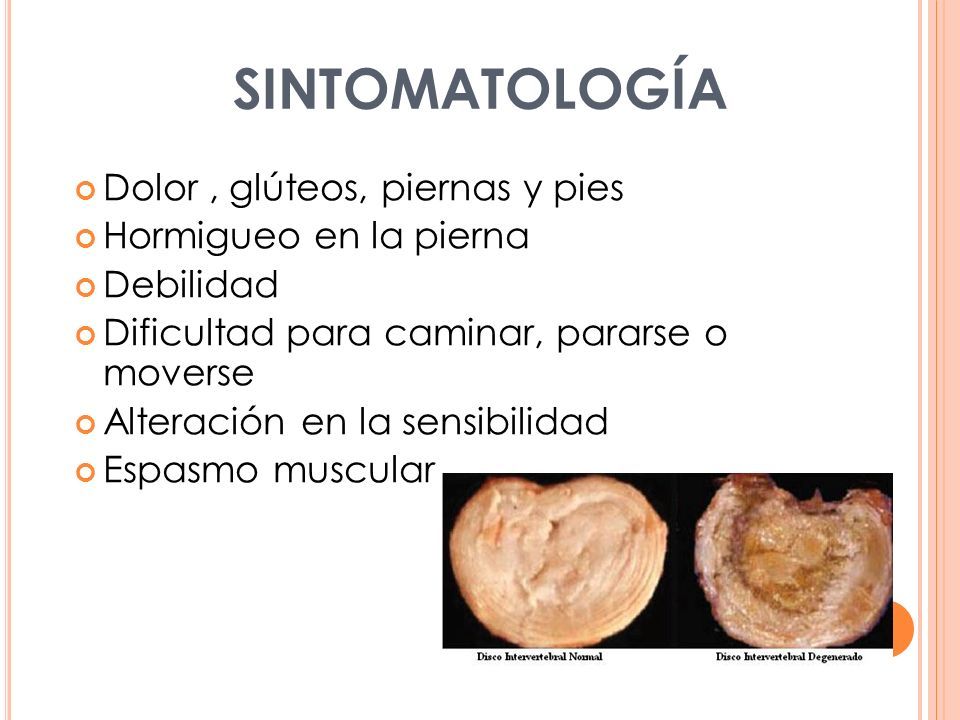 SINTOMATOLOGÍA

Dolor , glúteos, piernas y pies
Hormigueo en la pierna
Debilidad
Dificultad para caminar, pararse o moverse
Alteración en la sensibilidad
Espasmo muscular

Disco Intervertebral Normal
Disco Intervertebral Degenerado